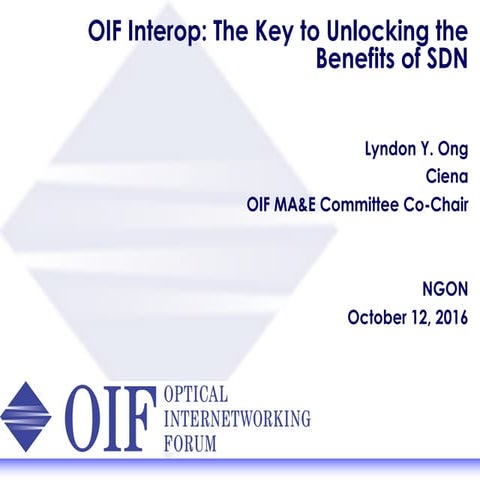 OIF Interop: The Key to Unlocking the Benefits of SDN

Lyndon Y. Ong
Ciena
OIF MA&E Committee Co-Chair

NGON
October 12, 2016

OIF OPTICAL INTERNETWORKING FORUM